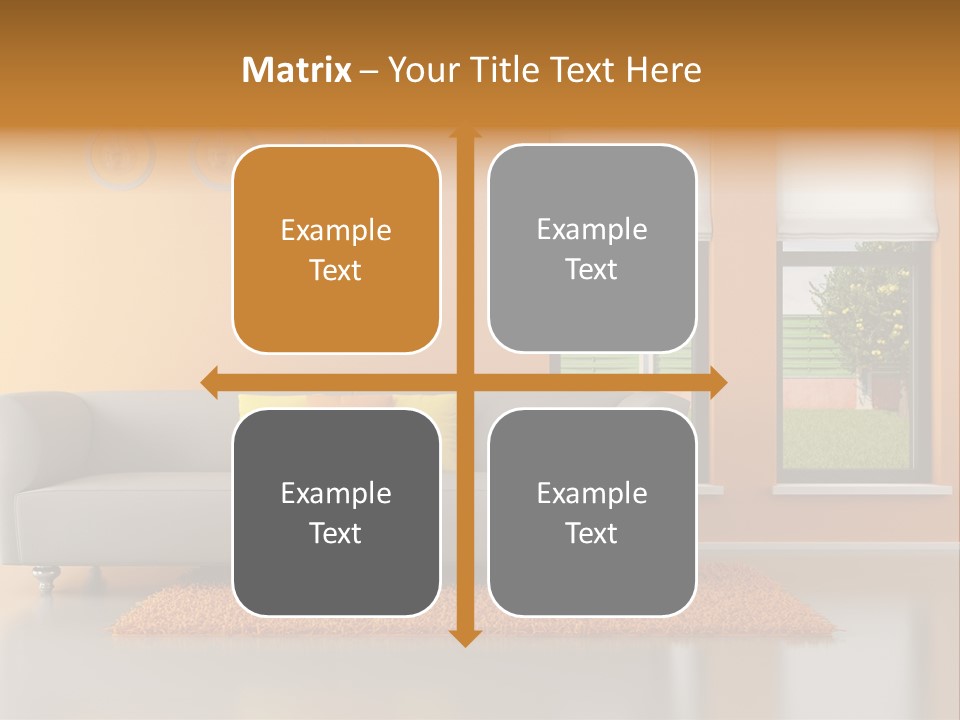 Matrix – Your Title Text Here

Example Text

Example Text

Example Text

Example Text